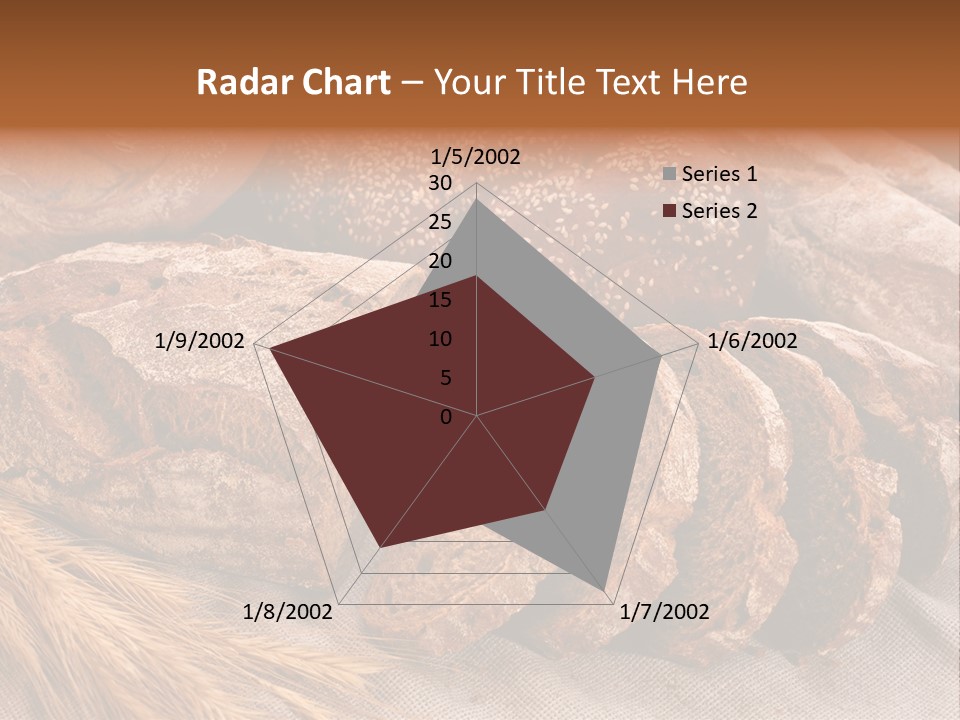 Radar Chart – Your Title Text Here

1/5/2002
30
25
20
15
10
5
0
1/6/2002
1/7/2002
1/8/2002
1/9/2002

Series 1
Series 2